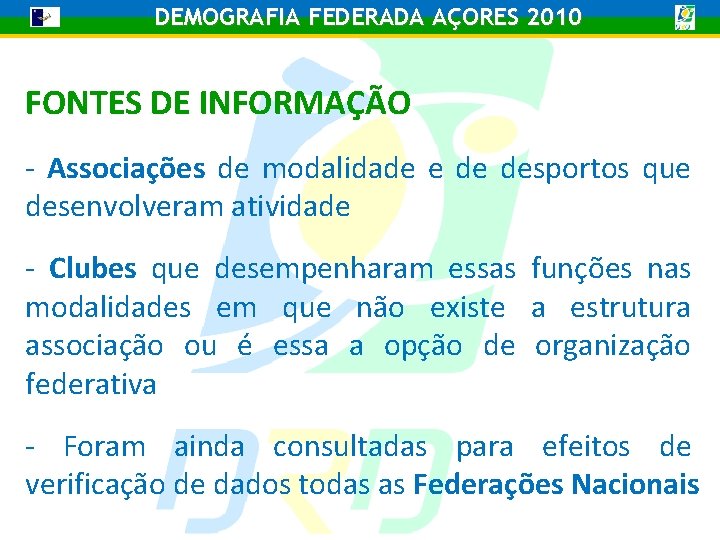 DEMOGRAFIA FEDERADA AÇORES 2010

FONTES DE INFORMAÇÃO

- Associações de modalidade e de desportos que desenvolveram atividade

- Clubes que desempenharam essas funções nas modalidades em que não existe a estrutura associação ou é essa a opção de organização federativa

- Foram ainda consultadas para efeitos de verificação de dados todas as Federações Nacionais